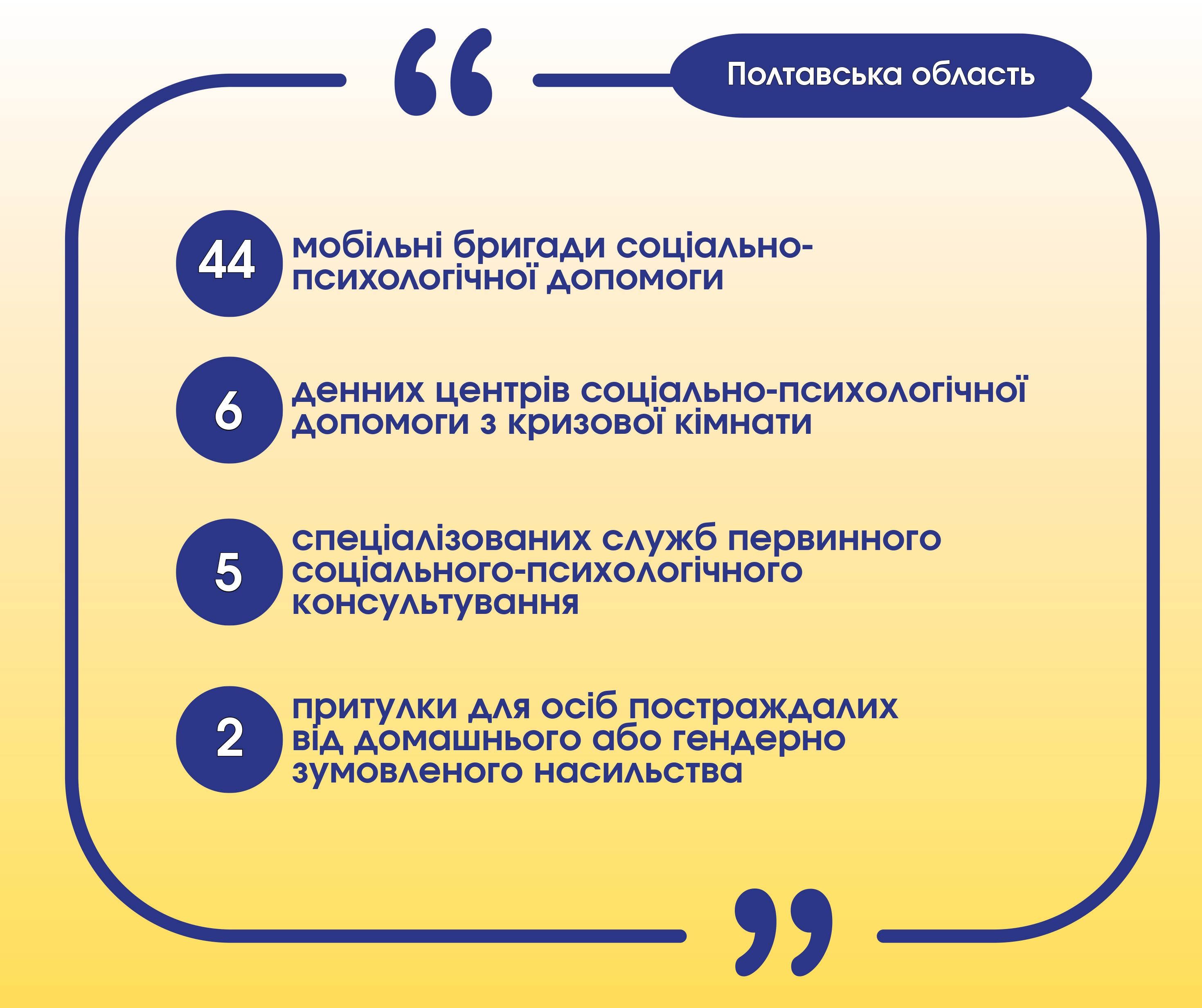 Полтавська область

44 мобільні бригади соціально-психологічної допомоги

6 денних центрів соціально-психологічної допомоги з кризової кімнати

5 спеціалізованих служб первинного соціального-психологічного консультування

2 притулки для осіб постраждалих від домашнього або гендерно зумовленого насильства